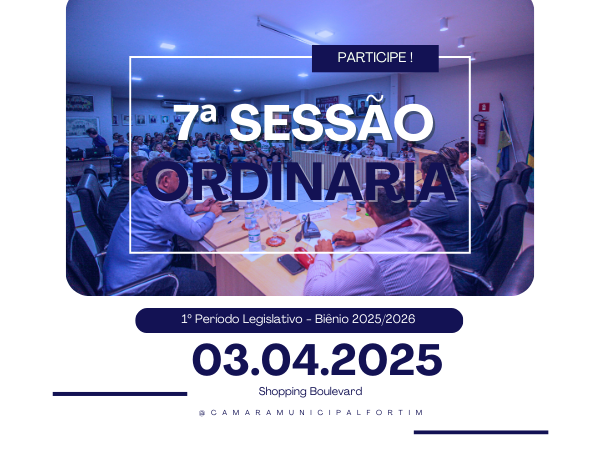 PARTICIPE !

7ª SESSÃO ORDINARIA

1º Período Legislativo - Biênio 2025/2026

03.04.2025

Shopping Boulevard

@CAMARAMUNICIPALFORTIM